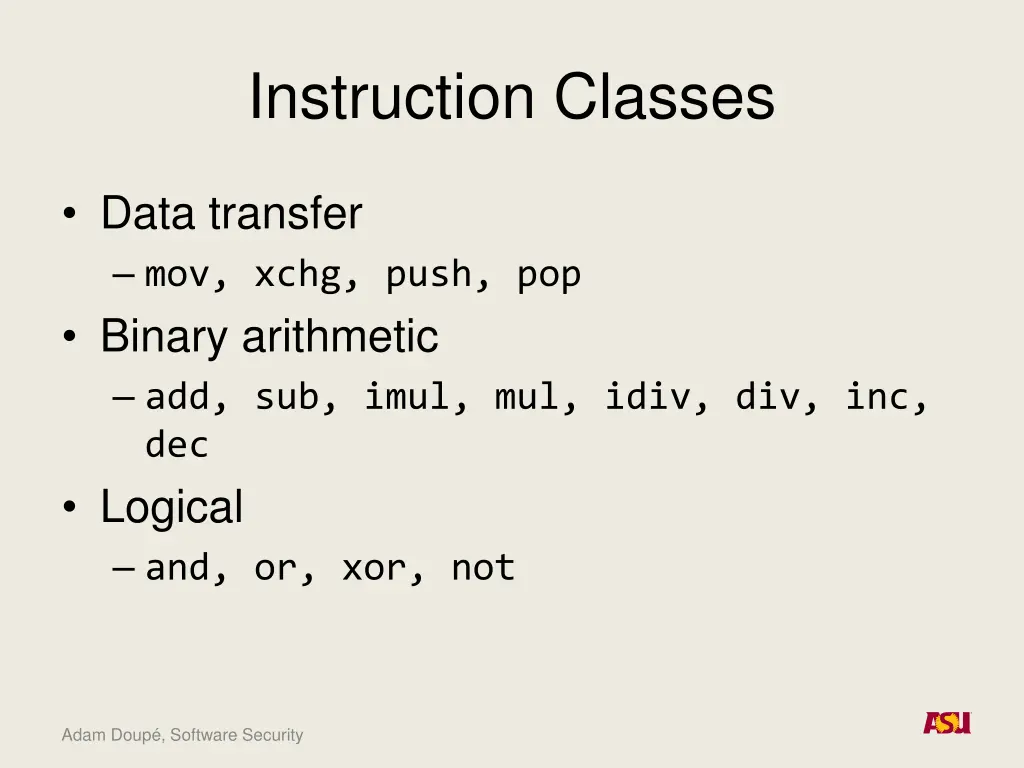 Instruction Classes

• Data transfer
– mov, xchg, push, pop
• Binary arithmetic
– add, sub, imul, mul, idiv, div, inc, dec
• Logical
– and, or, xor, not

Adam Doupé, Software Security

ASU